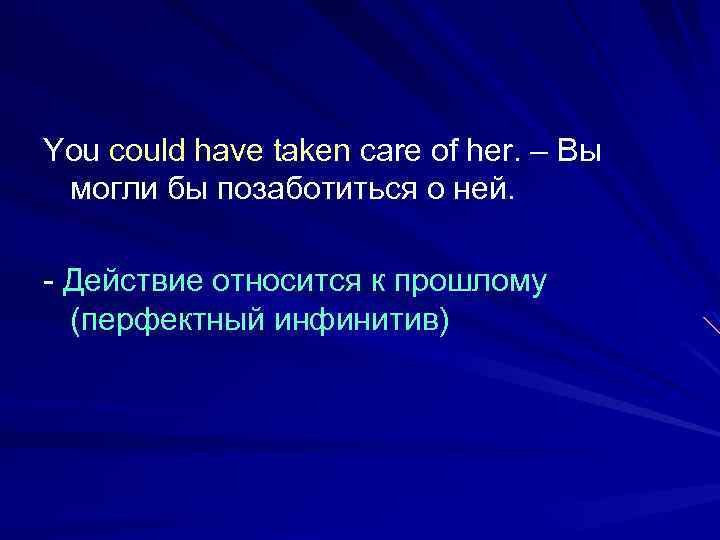 You could have taken care of her. – Вы могли бы позаботиться о ней.

- Действие относится к прошлому (перфектный инфинитив)